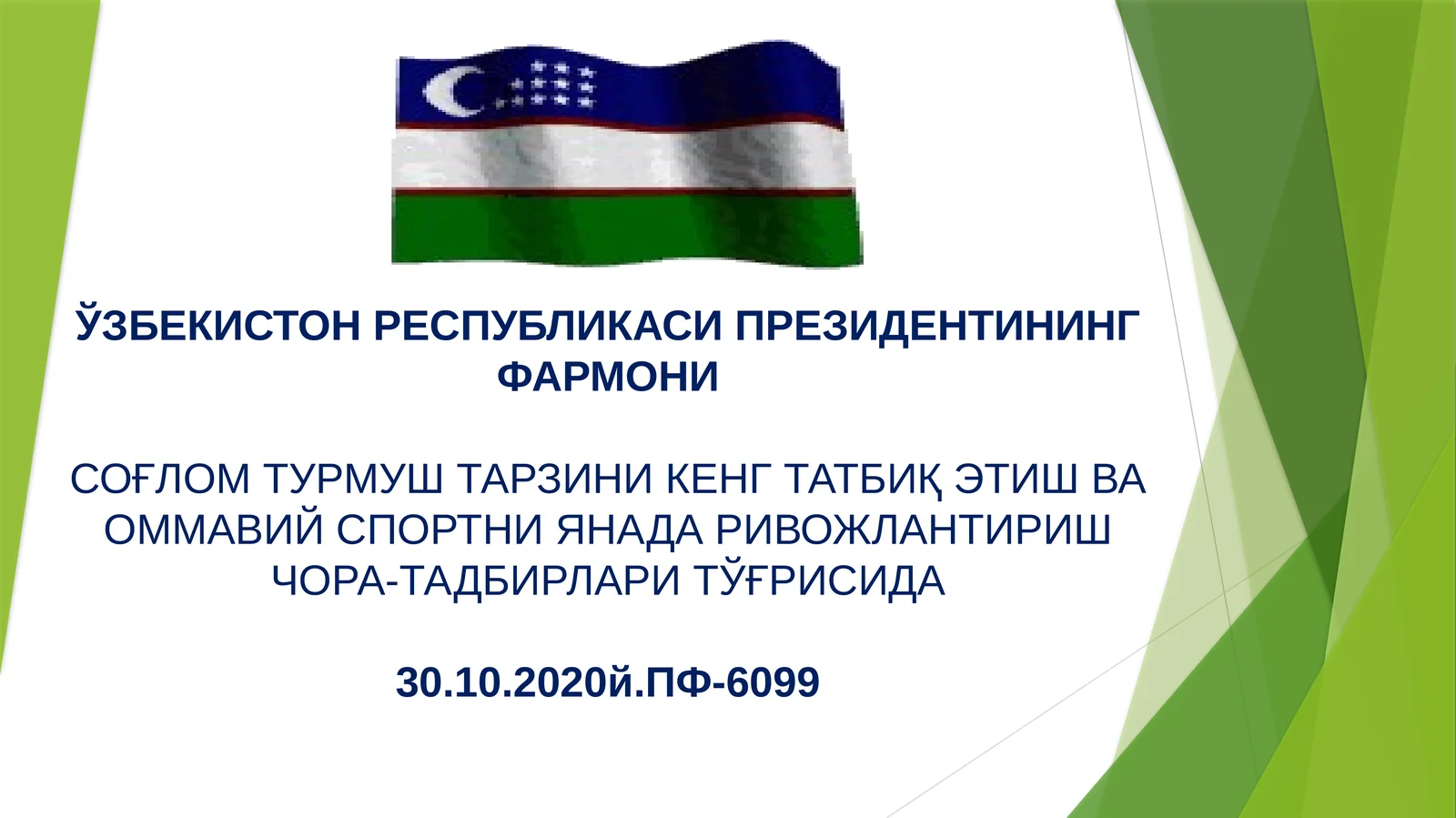 ЎЗБЕКИСТОН РЕСПУБЛИКАСИ ПРЕЗИДЕНТИНИНГ ФАРМОНИ

СОҒЛОМ ТУРМУШ ТАРЗИНИ КЕНГ ТАТБИҚ ЭТИШ ВА ОММАВИЙ СПОРТНИ ЯНАДА РИВОЖЛАНТИРИШ ЧОРА-ТАДБИРЛАРИ ТЎҒРИСИДА

30.10.2020й.ПФ-6099